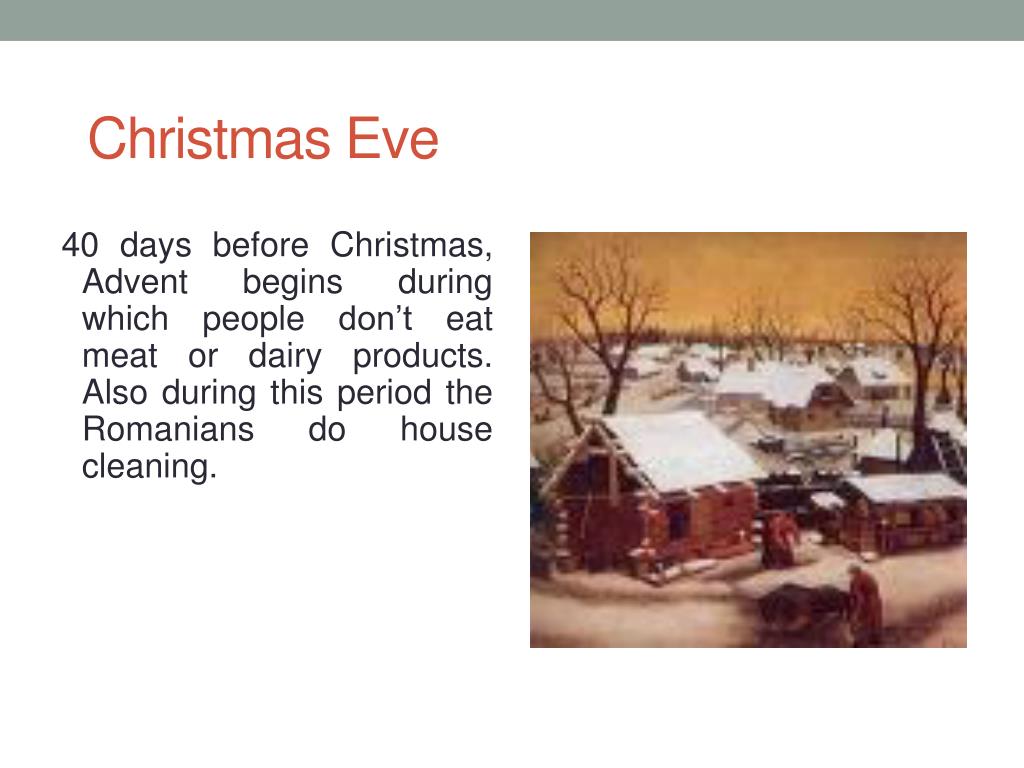 Christmas Eve

40 days before Christmas, Advent begins during which people don’t eat meat or dairy products. Also during this period the Romanians do house cleaning.